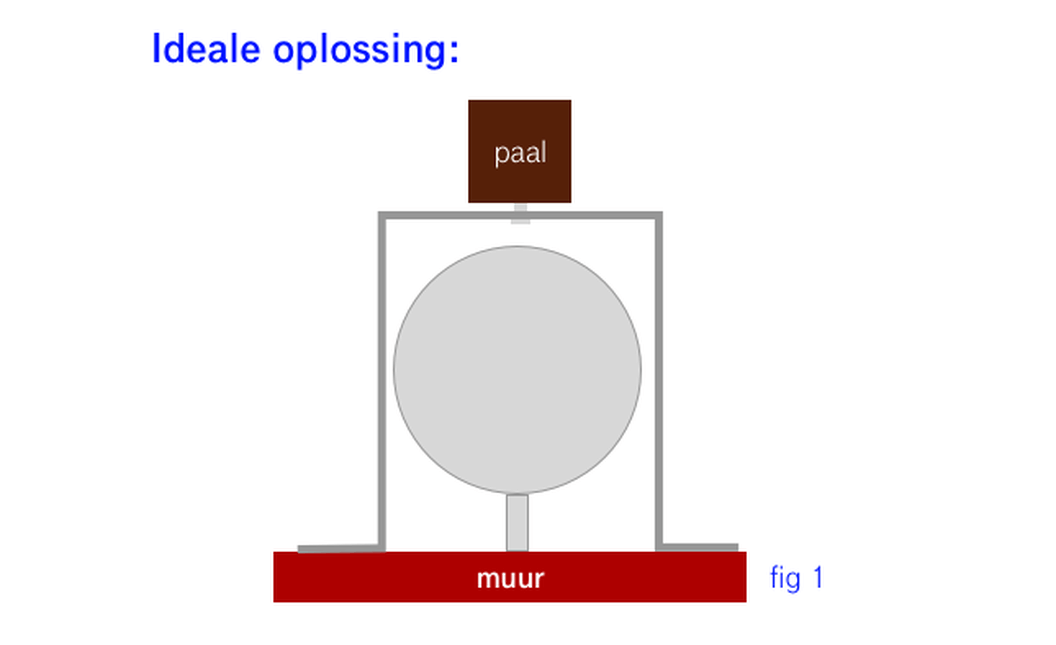 Ideale oplossing:

paal

muur

fig 1